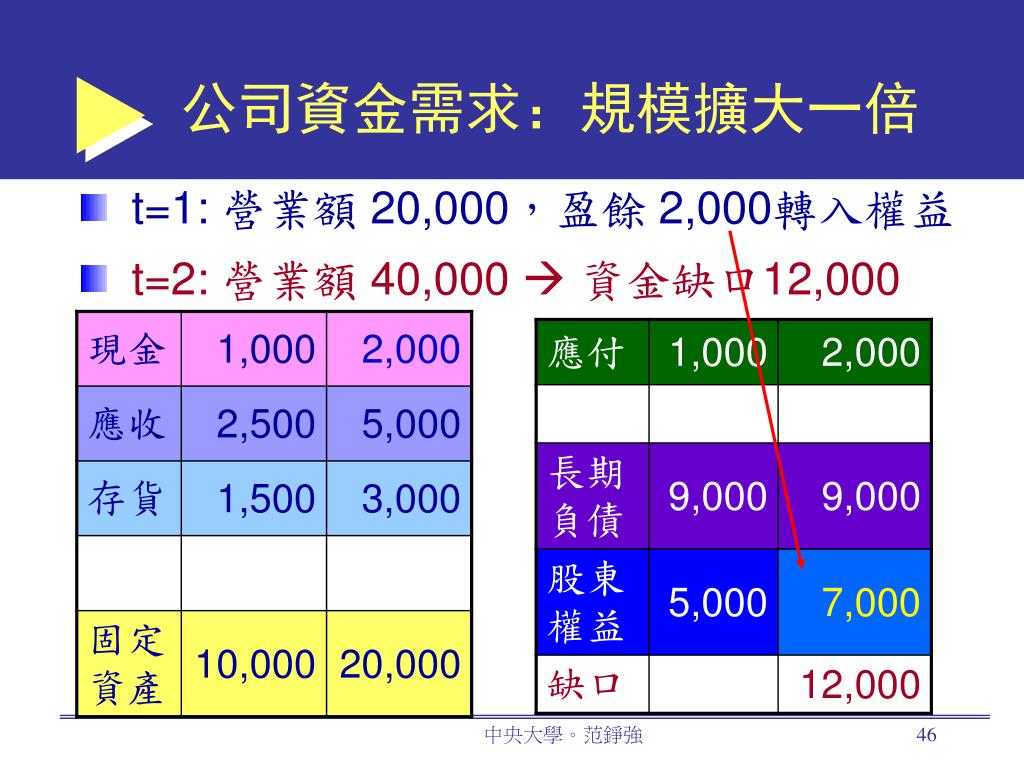 公司資金需求：規模擴大一倍

t=1: 營業額 20,000，盈餘 2,000轉入權益

t=2: 營業額 40,000 → 資金缺口12,000

| 現金 | 1,000 | 2,000 |
|---|---|---|
| 應收 | 2,500 | 5,000 |
| 存貨 | 1,500 | 3,000 |
| | | |
| 固定資產 | 10,000 | 20,000 |

| 應付 | 1,000 | 2,000 |
|---|---|---|
| | | |
| 長期負債 | 9,000 | 9,000 |
| 股東權益 | 5,000 | 7,000 |
| 缺口 | | 12,000 |

中央大學。范錚強

46